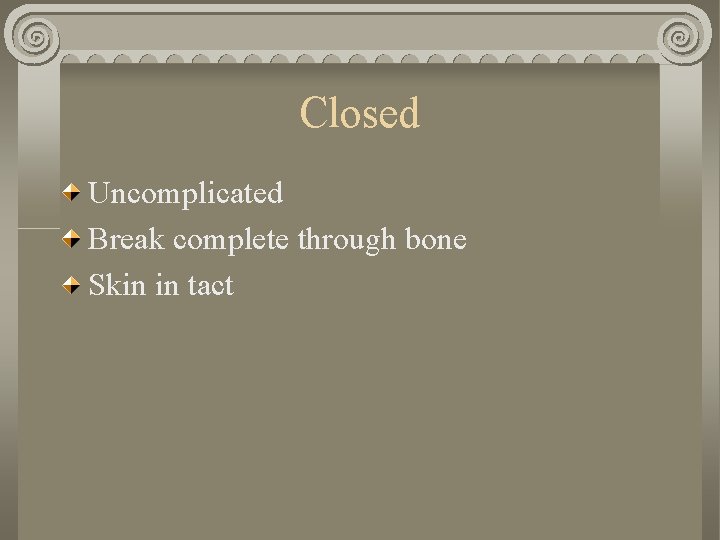 Closed

Uncomplicated
Break complete through bone
Skin in tact